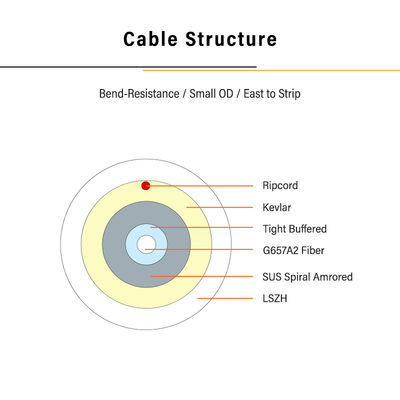 Cable Structure

Bend-Resistance / Small OD / East to Strip

Ripcord
Kevlar
Tight Buffered
G657A2 Fiber
SUS Spiral Amrored
LSZH